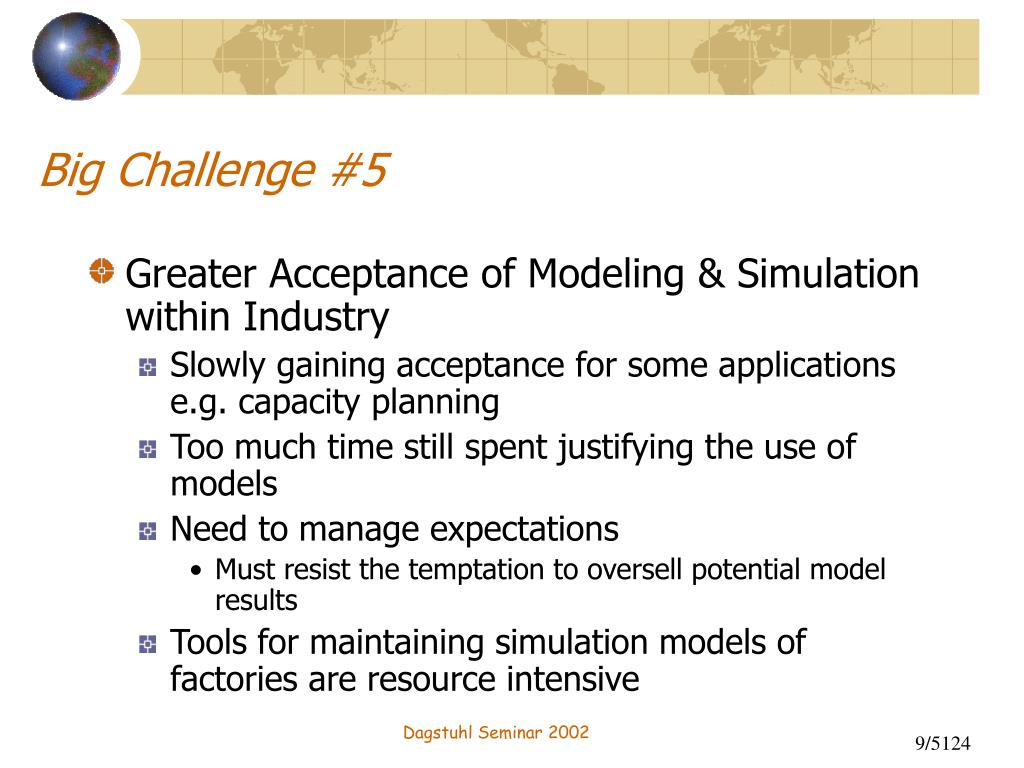 Big Challenge #5

Greater Acceptance of Modeling & Simulation within Industry

Slowly gaining acceptance for some applications e.g. capacity planning

Too much time still spent justifying the use of models

Need to manage expectations

• Must resist the temptation to oversell potential model results

Tools for maintaining simulation models of factories are resource intensive

Dagstuhl Seminar 2002

9/5124